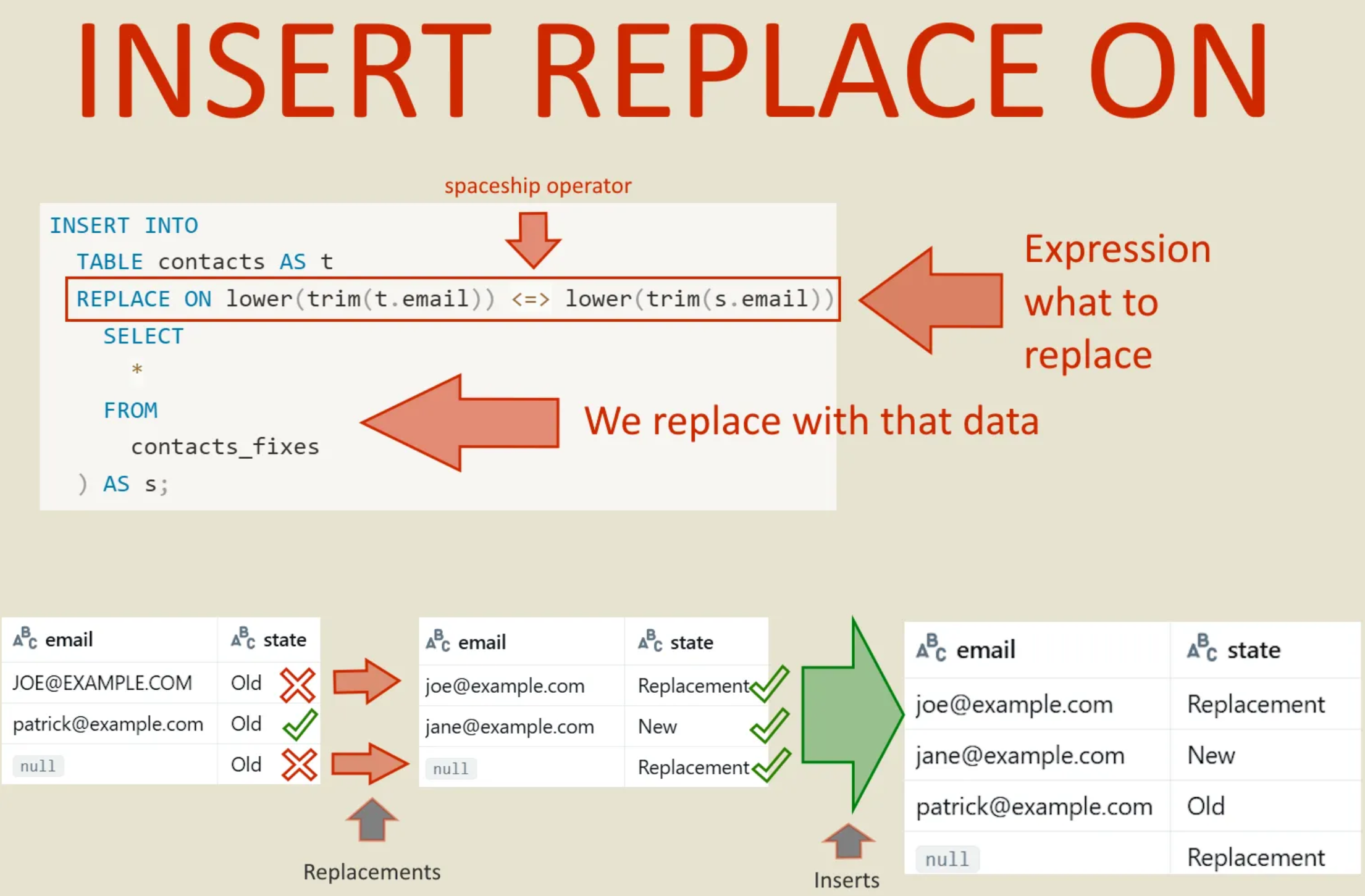 INSERT REPLACE ON

spaceship operator

INSERT INTO
TABLE contacts AS t
REPLACE ON lower(trim(t.email)) <=> lower(trim(s.email))
SELECT
*
FROM
contacts_fixes
) AS s;

Expression what to replace

We replace with that data

| email | state |
|---|---|
| JOE@EXAMPLE.COM | Old |
| patrick@example.com | Old |
| null | Old |

| email | state |
|---|---|
| joe@example.com | Replacement |
| jane@example.com | New |
| null | Replacement |

| email | state |
|---|---|
| joe@example.com | Replacement |
| jane@example.com | New |
| patrick@example.com | Old |
| null | Replacement |

Replacements

Inserts